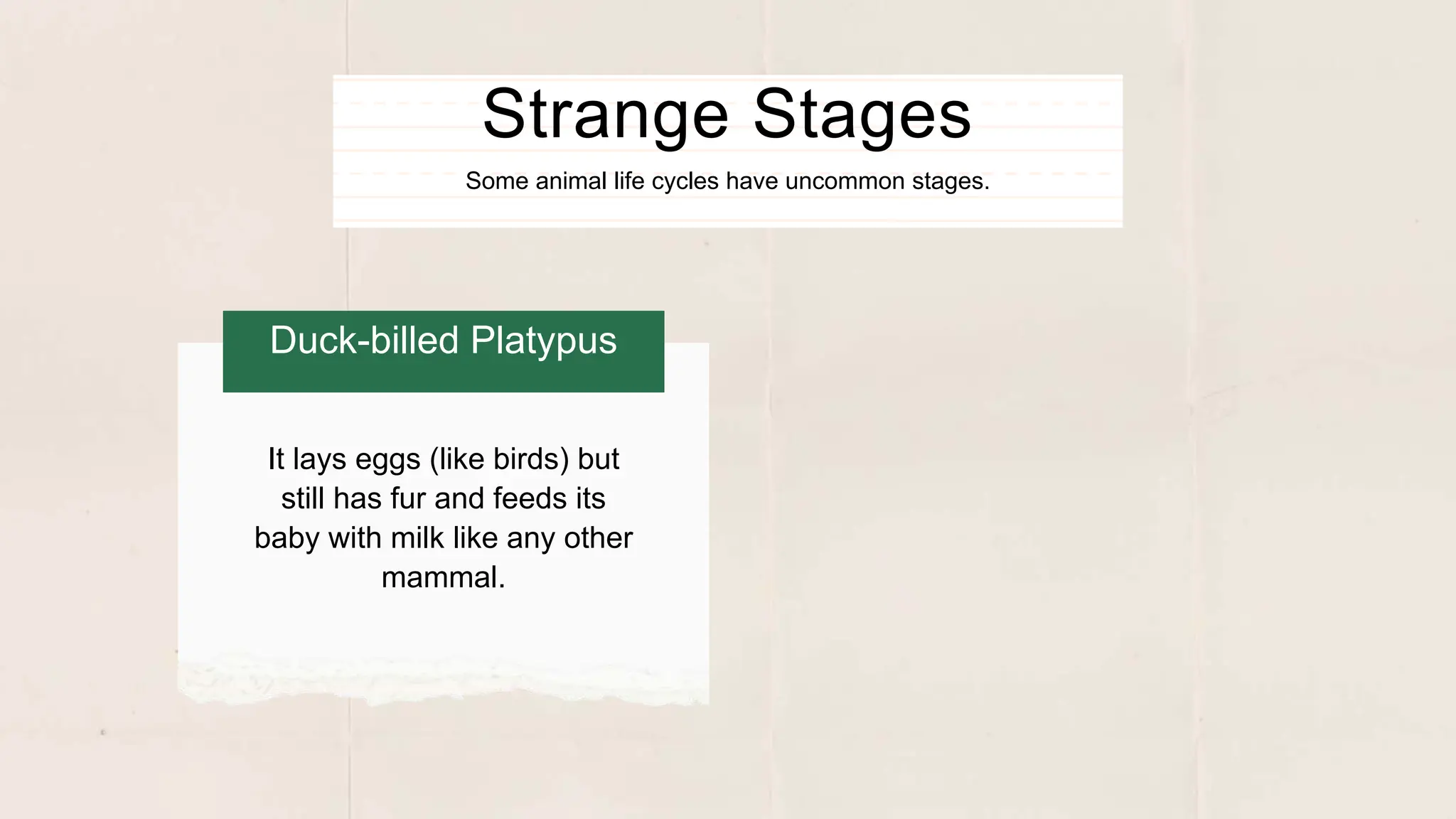 Strange Stages

Some animal life cycles have uncommon stages.

Duck-billed Platypus

It lays eggs (like birds) but still has fur and feeds its baby with milk like any other mammal.